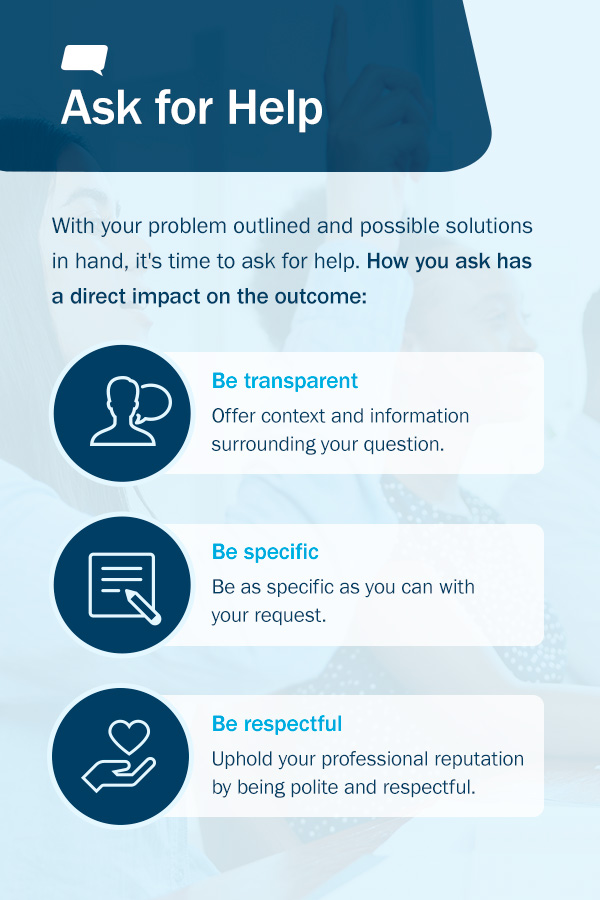 Ask for Help

With your problem outlined and possible solutions in hand, it's time to ask for help. How you ask has a direct impact on the outcome:

Be transparent
Offer context and information surrounding your question.

Be specific
Be as specific as you can with your request.

Be respectful
Uphold your professional reputation by being polite and respectful.